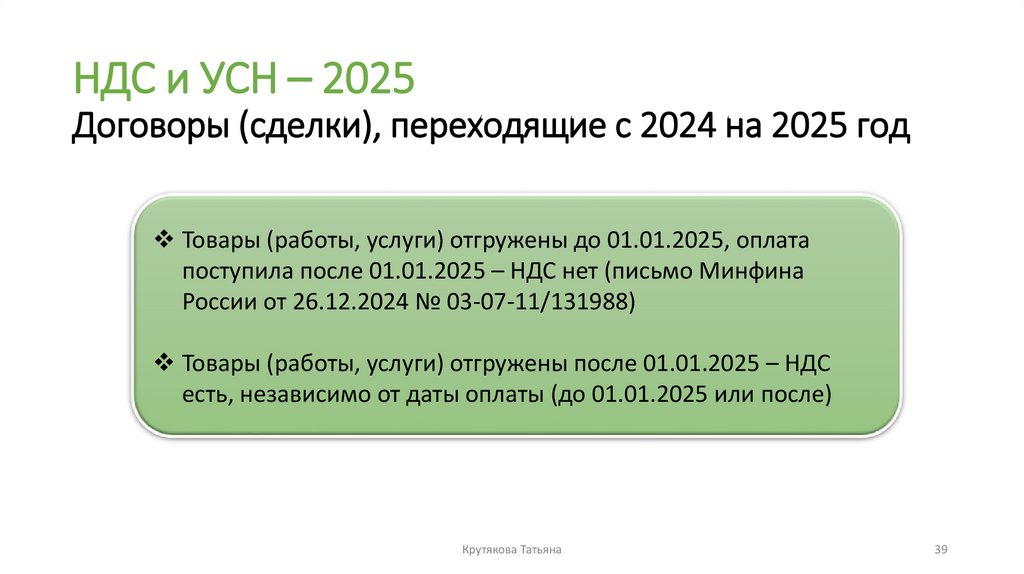 НДС и УСН – 2025
Договоры (сделки), переходящие с 2024 на 2025 год

❖ Товары (работы, услуги) отгружены до 01.01.2025, оплата поступила после 01.01.2025 – НДС нет (письмо Минфина России от 26.12.2024 № 03-07-11/131988)

❖ Товары (работы, услуги) отгружены после 01.01.2025 – НДС есть, независимо от даты оплаты (до 01.01.2025 или после)

Крутякова Татьяна

39